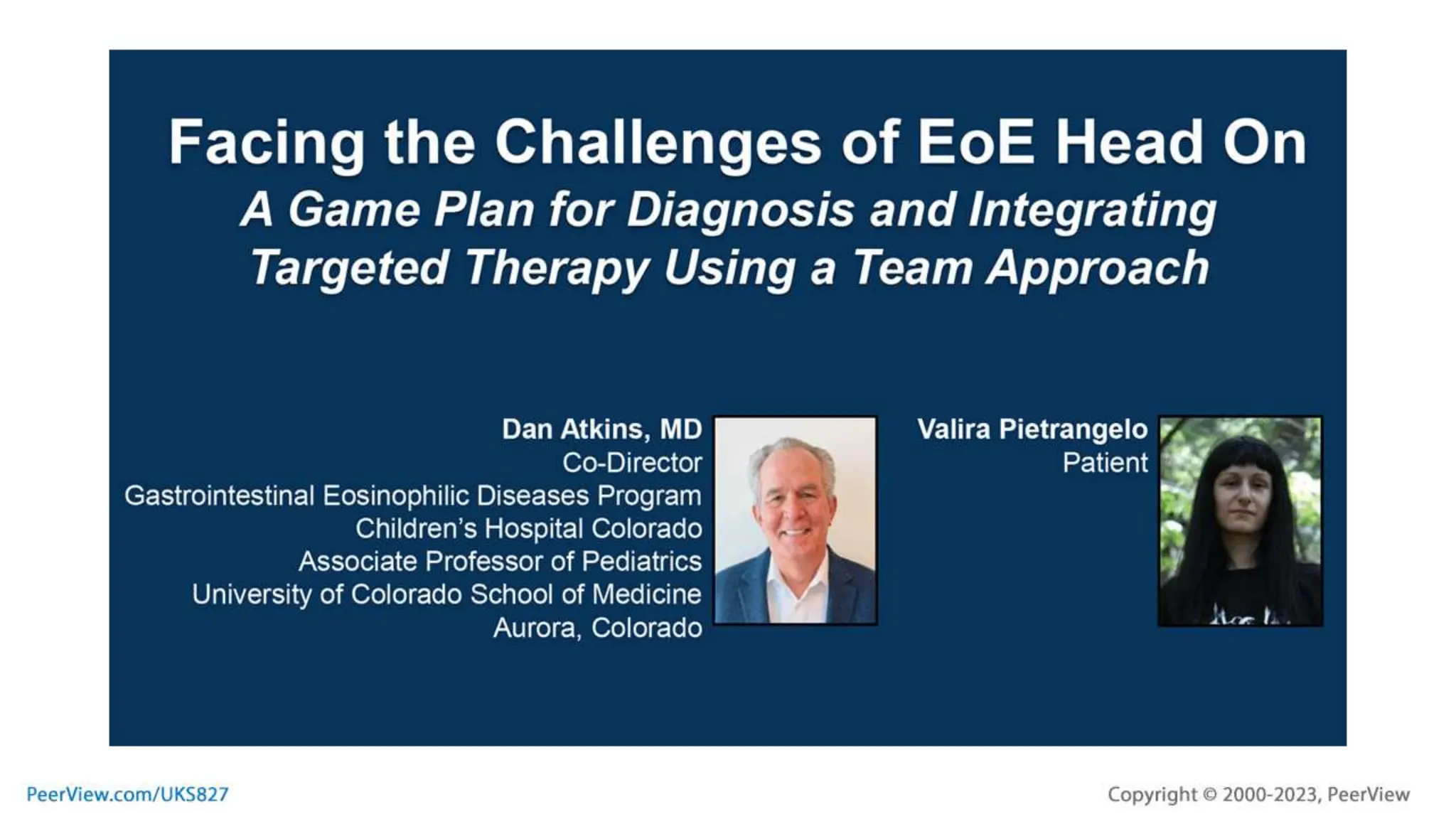 Facing the Challenges of EoE Head On
A Game Plan for Diagnosis and Integrating Targeted Therapy Using a Team Approach

Dan Atkins, MD
Co-Director
Gastrointestinal Eosinophilic Diseases Program
Children's Hospital Colorado
Associate Professor of Pediatrics
University of Colorado School of Medicine
Aurora, Colorado

Valira Pietrangelo
Patient

PeerView.com/UKS827

Copyright © 2000-2023, PeerView